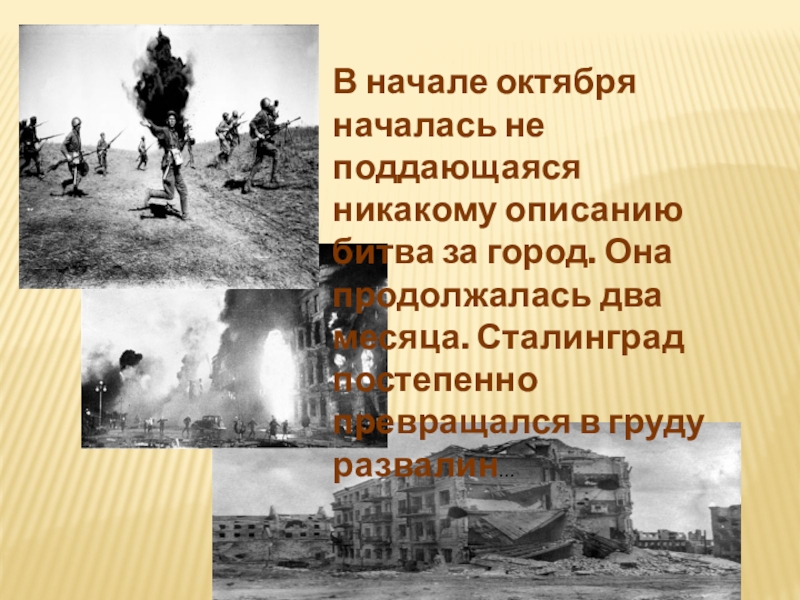 В начале октября началась не поддающаяся никакому описанию битва за город. Она продолжалась два месяца. Сталинград постепенно превращался в груду развалин…